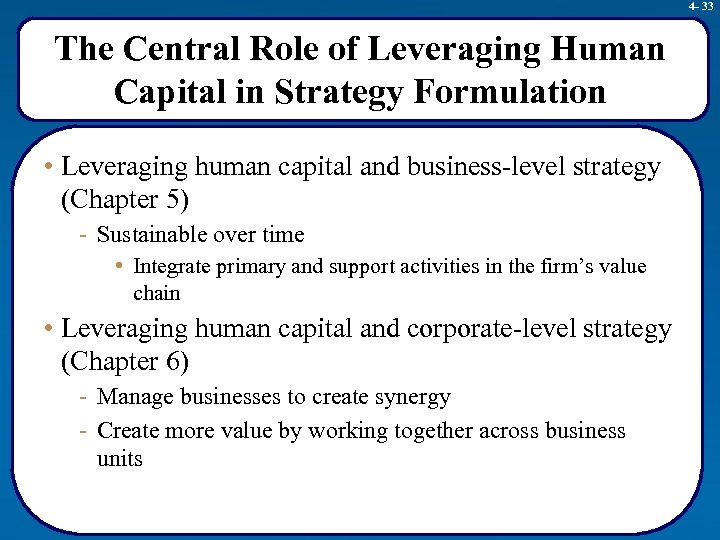 4- 33

The Central Role of Leveraging Human Capital in Strategy Formulation

• Leveraging human capital and business-level strategy (Chapter 5)

- Sustainable over time

• Integrate primary and support activities in the firm's value chain

• Leveraging human capital and corporate-level strategy (Chapter 6)

- Manage businesses to create synergy

- Create more value by working together across business units